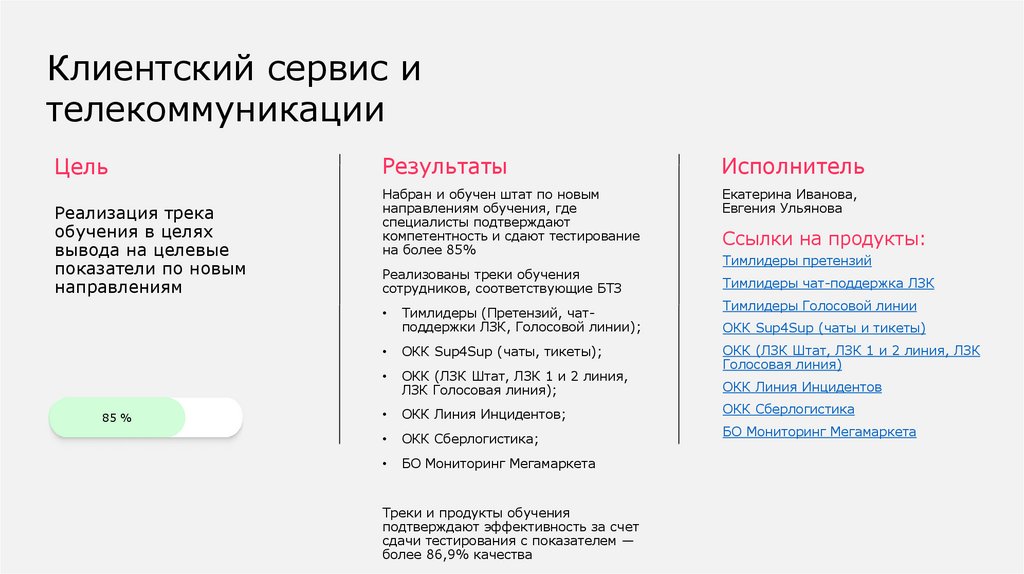 Клиентский сервис и телекоммуникации

Цель

Реализация трека обучения в целях вывода на целевые показатели по новым направлениям

85 %

Результаты

Набран и обучен штат по новым направлениям обучения, где специалисты подтверждают компетентность и сдают тестирование на более 85%

Реализованы треки обучения сотрудников, соответствующие БТЗ

• Тимлидеры (Претензий, чат-поддержки ЛЗК, Голосовой линии);
• ОКК Sup4Sup (чаты, тикеты);
• ОКК (ЛЗК Штат, ЛЗК 1 и 2 линия, ЛЗК Голосовая линия);
• ОКК Линия Инцидентов;
• ОКК Сберлогистика;
• БО Мониторинг Мегамаркета

Треки и продукты обучения подтверждают эффективность за счет сдачи тестирования с показателем — более 86,9% качества

Исполнитель

Екатерина Иванова,
Евгения Ульянова

Ссылки на продукты:

Тимлидеры претензий
Тимлидеры чат-поддержка ЛЗК
Тимлидеры Голосовой линии
ОКК Sup4Sup (чаты и тикеты)
ОКК (ЛЗК Штат, ЛЗК 1 и 2 линия, ЛЗК Голосовая линия)
ОКК Линия Инцидентов
ОКК Сберлогистика
БО Мониторинг Мегамаркета